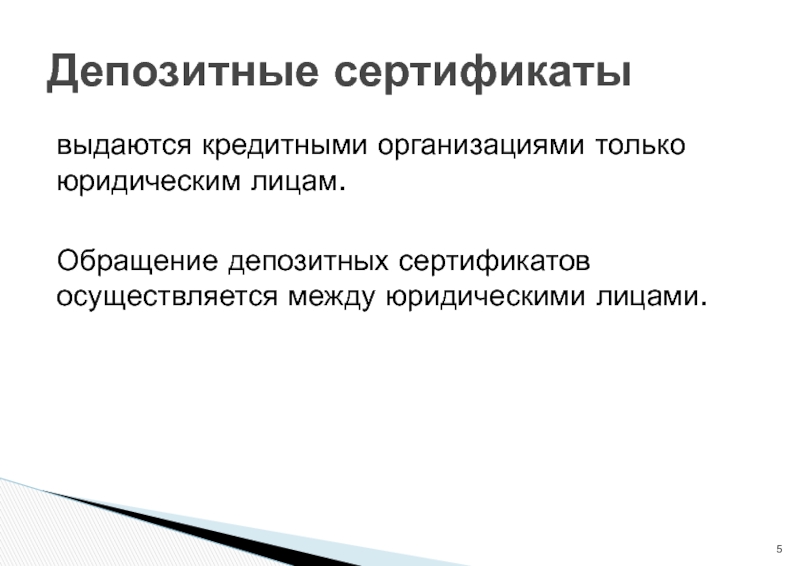 Депозитные сертификаты

выдаются кредитными организациями только юридическим лицам.

Обращение депозитных сертификатов осуществляется между юридическими лицами.

5